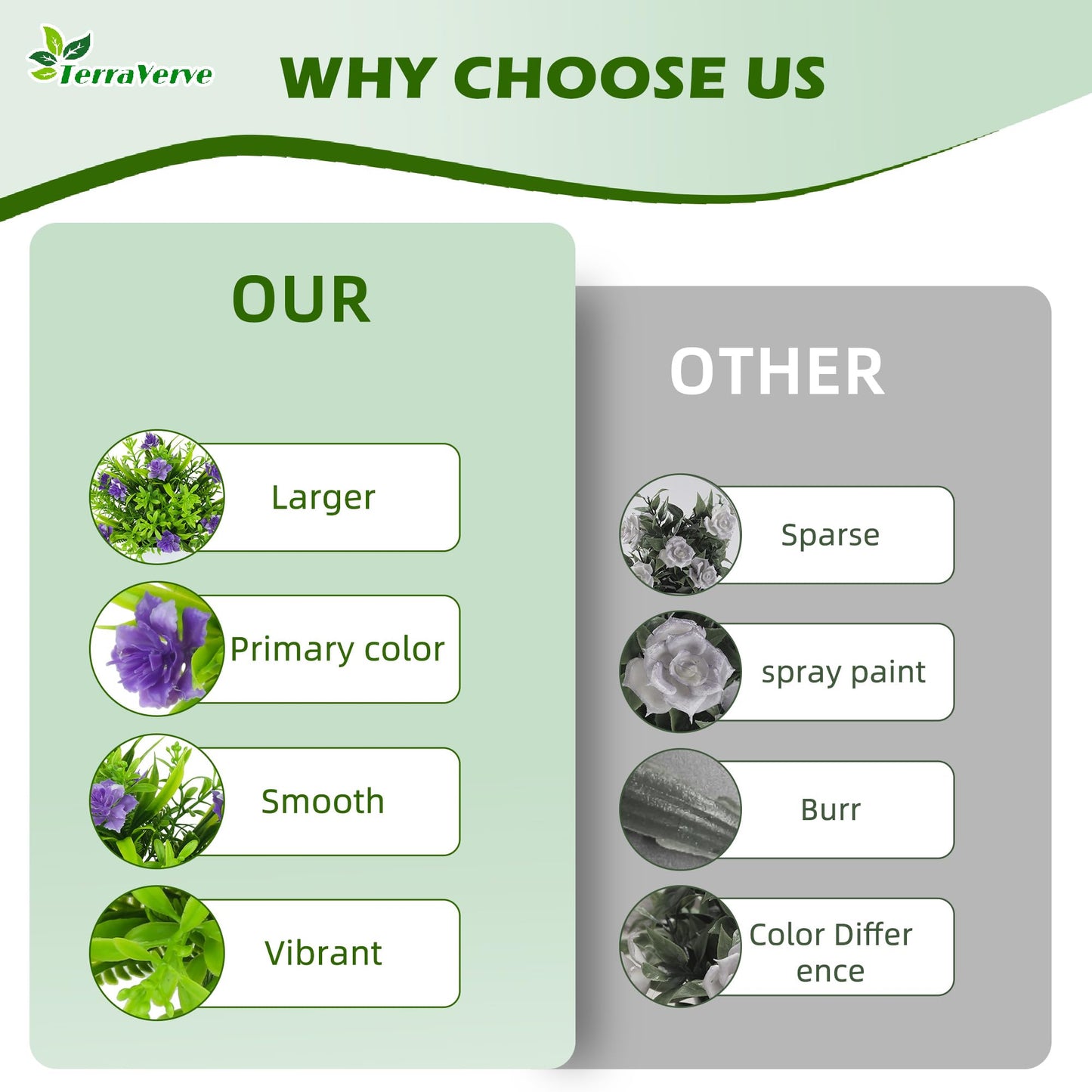 TerraVerve

WHY CHOOSE US

OUR

Larger

Primary color

Smooth

Vibrant

OTHER

Sparse

spray paint

Burr

Color Differ
ence